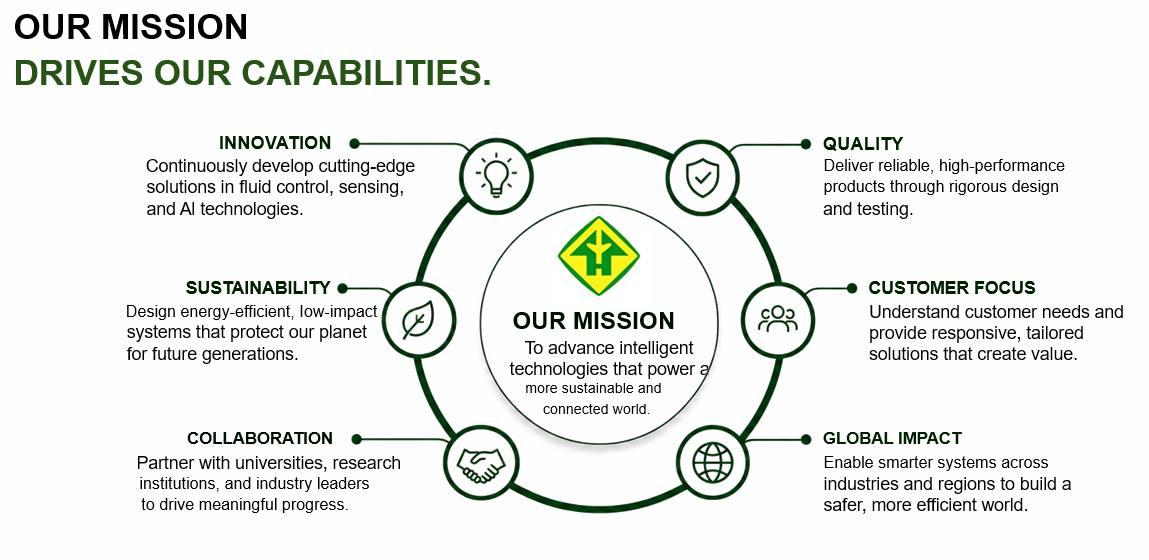 OUR MISSION
DRIVES OUR CAPABILITIES.

INNOVATION
Continuously develop cutting-edge solutions in fluid control, sensing, and AI technologies.

SUSTAINABILITY
Design energy-efficient, low-impact systems that protect our planet for future generations.

COLLABORATION
Partner with universities, research institutions, and industry leaders to drive meaningful progress.

OUR MISSION
To advance intelligent technologies that power a more sustainable and connected world.

QUALITY
Deliver reliable, high-performance products through rigorous design and testing.

CUSTOMER FOCUS
Understand customer needs and provide responsive, tailored solutions that create value.

GLOBAL IMPACT
Enable smarter systems across industries and regions to build a safer, more efficient world.